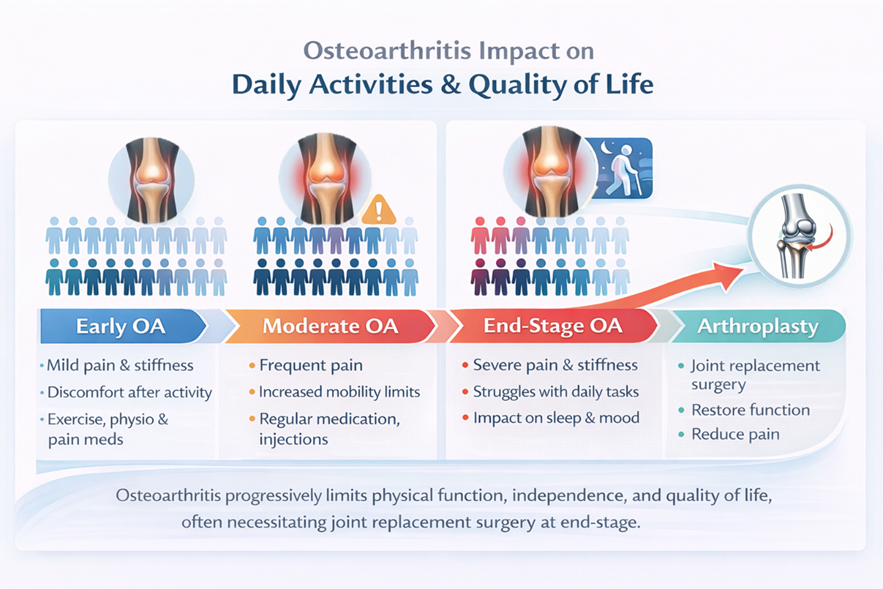 Osteoarthritis Impact on
Daily Activities & Quality of Life

Early OA
• Mild pain & stiffness
• Discomfort after activity
• Exercise, physio & pain meds

Moderate OA
• Frequent pain
• Increased mobility limits
• Regular medication, injections

End-Stage OA
• Severe pain & stiffness
• Struggles with daily tasks
• Impact on sleep & mood

Arthroplasty
• Joint replacement surgery
• Restore function
• Reduce pain

Osteoarthritis progressively limits physical function, independence, and quality of life, often necessitating joint replacement surgery at end-stage.